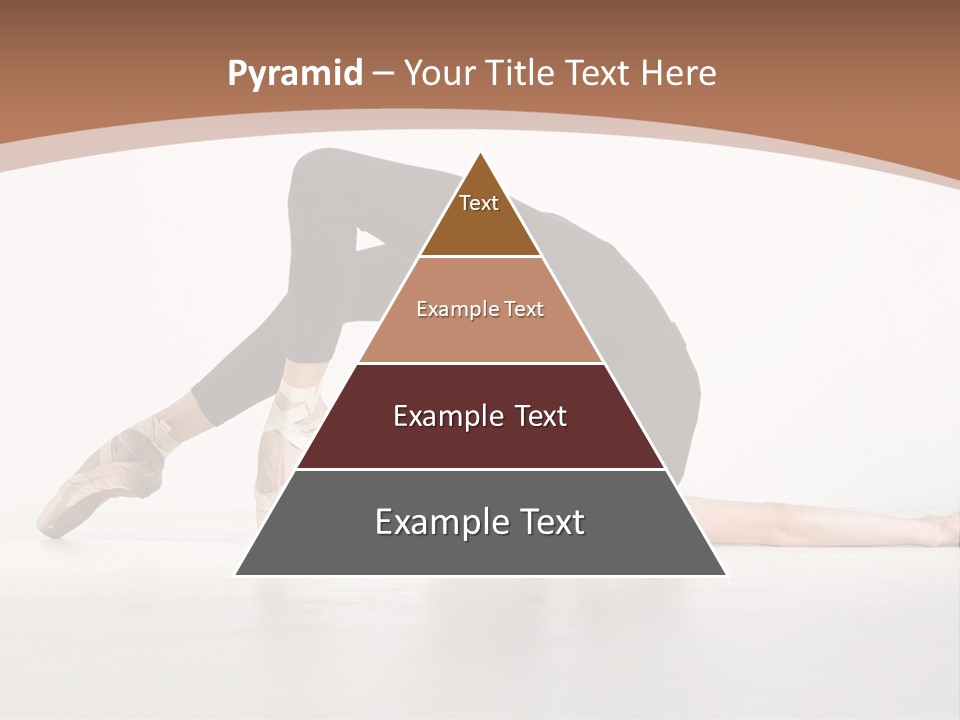 Pyramid – Your Title Text Here

Text

Example Text

Example Text

Example Text